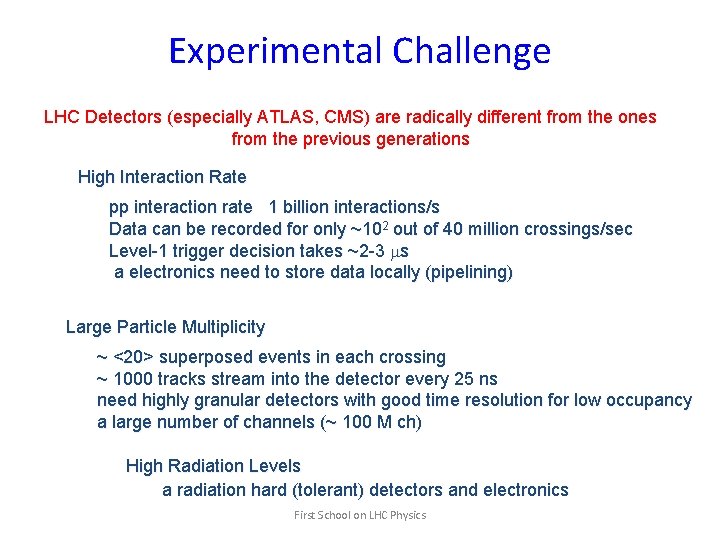 Experimental Challenge

LHC Detectors (especially ATLAS, CMS) are radically different from the ones from the previous generations

High Interaction Rate

pp interaction rate 1 billion interactions/s
Data can be recorded for only ~$10^2$ out of 40 million crossings/sec
Level-1 trigger decision takes ~2-3 $\mu$s
a electronics need to store data locally (pipelining)

Large Particle Multiplicity

~ <20> superposed events in each crossing
~ 1000 tracks stream into the detector every 25 ns
need highly granular detectors with good time resolution for low occupancy
a large number of channels (~ 100 M ch)

High Radiation Levels
a radiation hard (tolerant) detectors and electronics

First School on LHC Physics